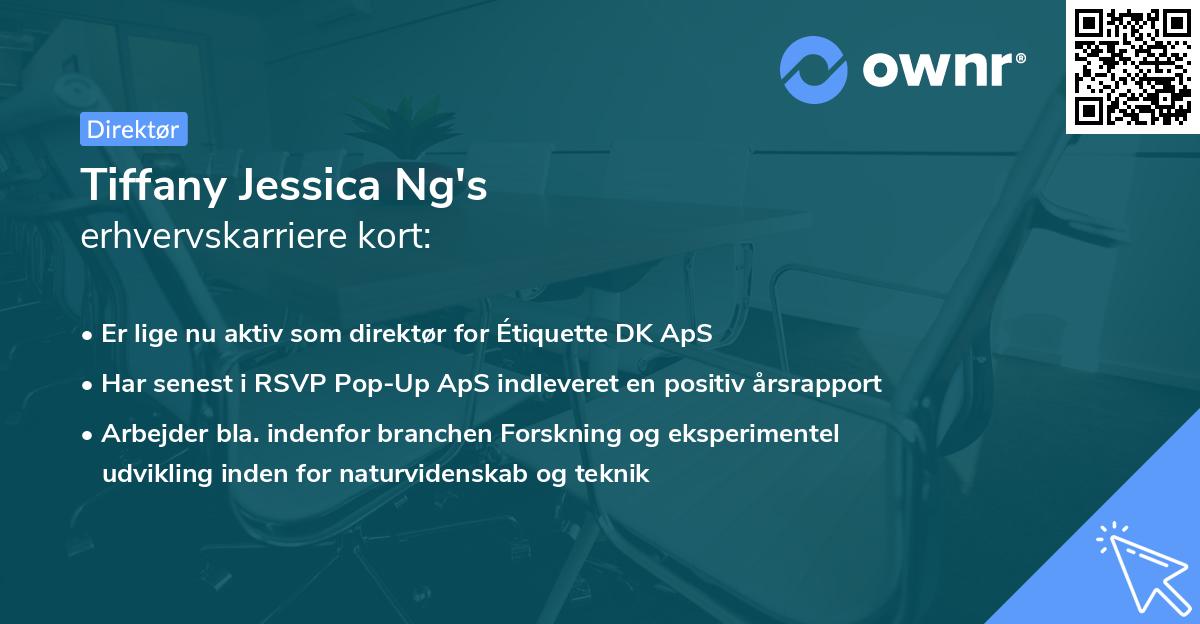 ownr®

Direktør

Tiffany Jessica Ng's
erhvervskarriere kort:

• Er lige nu aktiv som direktør for Étiquette DK ApS
• Har senest i RSVP Pop-Up ApS indleveret en positiv årsrapport
• Arbejder bla. indenfor branchen Forskning og eksperimentel udvikling inden for naturvidenskab og teknik